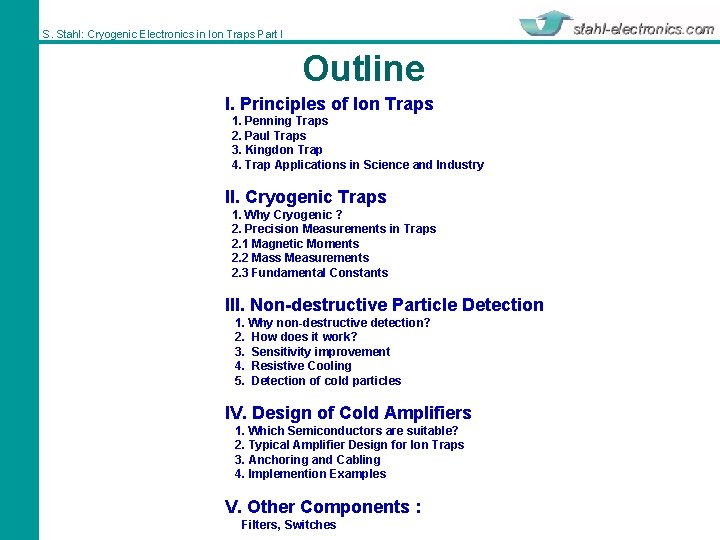 S. Stahl: Cryogenic Electronics in Ion Traps Part I

stahl-electronics.com

Outline

I. Principles of Ion Traps
1. Penning Traps
2. Paul Traps
3. Kingdon Trap
4. Trap Applications in Science and Industry

II. Cryogenic Traps
1. Why Cryogenic ?
2. Precision Measurements in Traps
2.1 Magnetic Moments
2.2 Mass Measurements
2.3 Fundamental Constants

III. Non-destructive Particle Detection
1. Why non-destructive detection?
2. How does it work?
3. Sensitivity improvement
4. Resistive Cooling
5. Detection of cold particles

IV. Design of Cold Amplifiers
1. Which Semiconductors are suitable?
2. Typical Amplifier Design for Ion Traps
3. Anchoring and Cabling
4. Implemention Examples

V. Other Components :
Filters, Switches